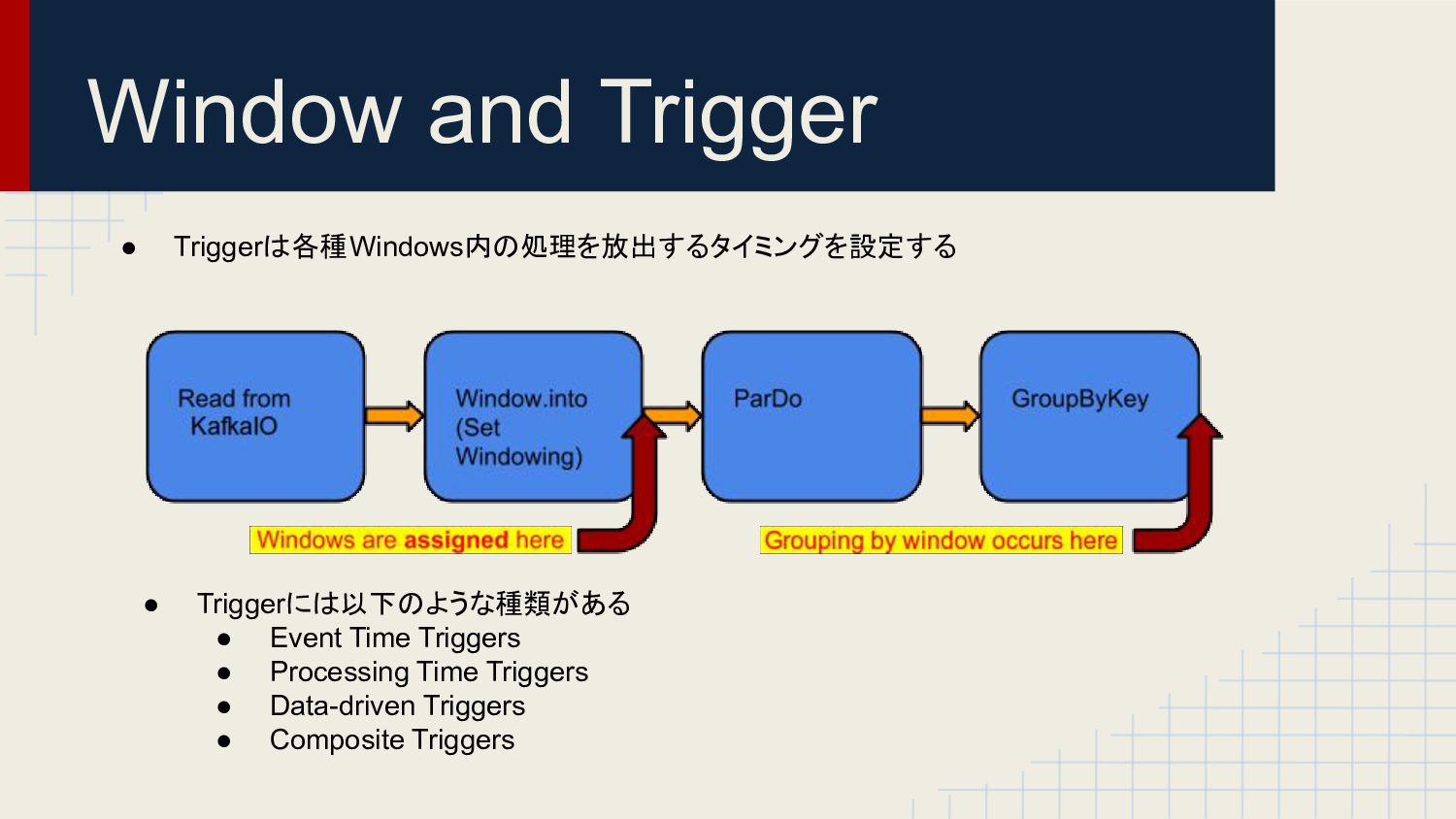 Window and Trigger

● Triggerは各種Windows内の処理を放出するタイミングを設定する

Read from KafkaIO

Window.into (Set Windowing)

ParDo

GroupByKey

Windows are assigned here

Grouping by window occurs here

● Triggerには以下のような種類がある
● Event Time Triggers
● Processing Time Triggers
● Data-driven Triggers
● Composite Triggers